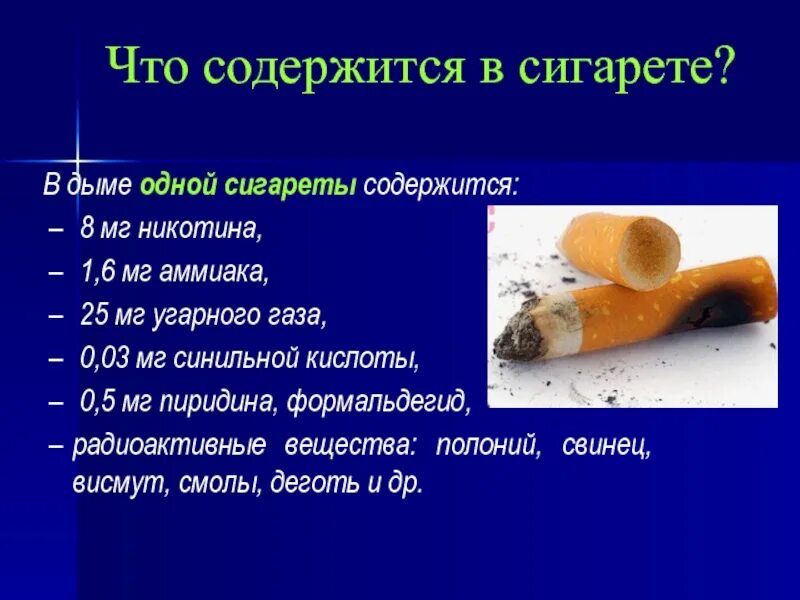 Что содержится в сигарете?

В дыме одной сигареты содержится:
– 8 мг никотина,
– 1,6 мг аммиака,
– 25 мг угарного газа,
– 0,03 мг синильной кислоты,
– 0,5 мг пиридина, формальдегид,
– радиоактивные вещества: полоний, свинец, висмут, смолы, деготь и др.